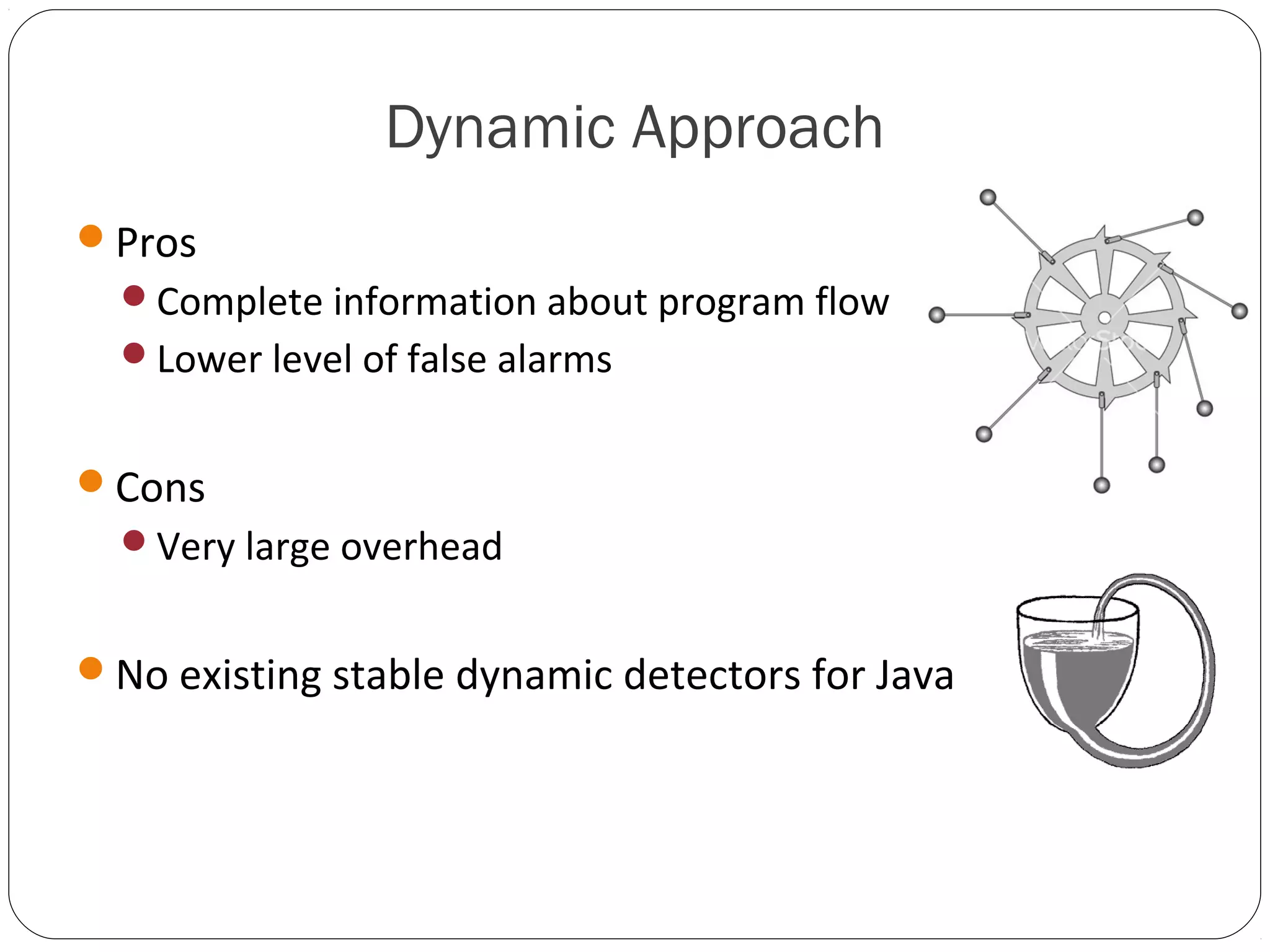 Dynamic Approach

Pros

Complete information about program flow

Lower level of false alarms

Cons

Very large overhead

No existing stable dynamic detectors for Java